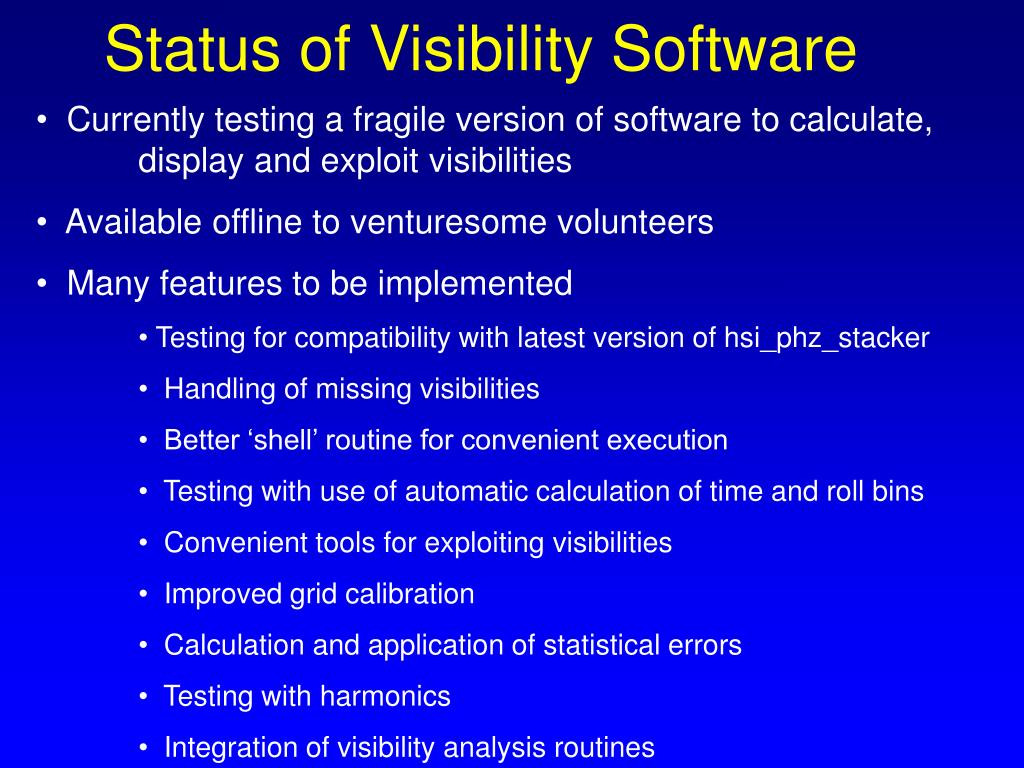 Status of Visibility Software

• Currently testing a fragile version of software to calculate, display and exploit visibilities

• Available offline to venturesome volunteers

• Many features to be implemented

• Testing for compatibility with latest version of hsi_phz_stacker

• Handling of missing visibilities

• Better ‘shell’ routine for convenient execution

• Testing with use of automatic calculation of time and roll bins

• Convenient tools for exploiting visibilities

• Improved grid calibration

• Calculation and application of statistical errors

• Testing with harmonics

• Integration of visibility analysis routines